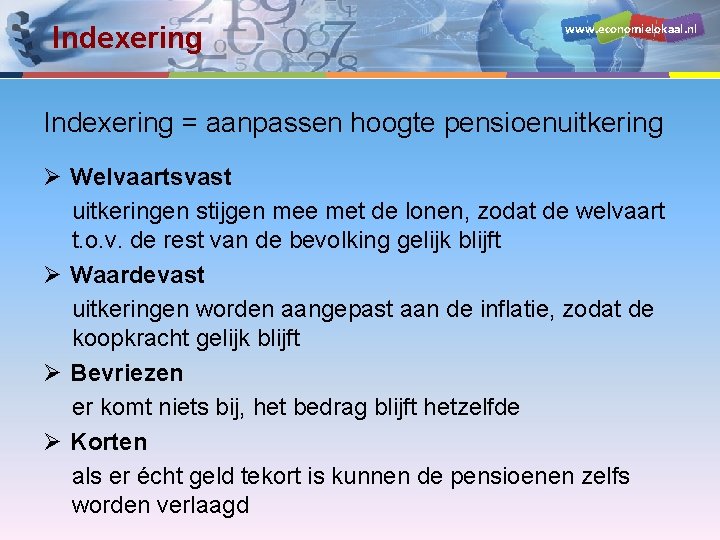 Indexering

www.economielokaal.nl

Indexering = aanpassen hoogte pensioenuitkering

➢ **Welvaartsvast**
uitkeringen stijgen mee met de lonen, zodat de welvaart t.o.v. de rest van de bevolking gelijk blijft

➢ **Waardevast**
uitkeringen worden aangepast aan de inflatie, zodat de koopkracht gelijk blijft

➢ **Bevriezen**
er komt niets bij, het bedrag blijft hetzelfde

➢ **Korten**
als er écht geld tekort is kunnen de pensioenen zelfs worden verlaagd